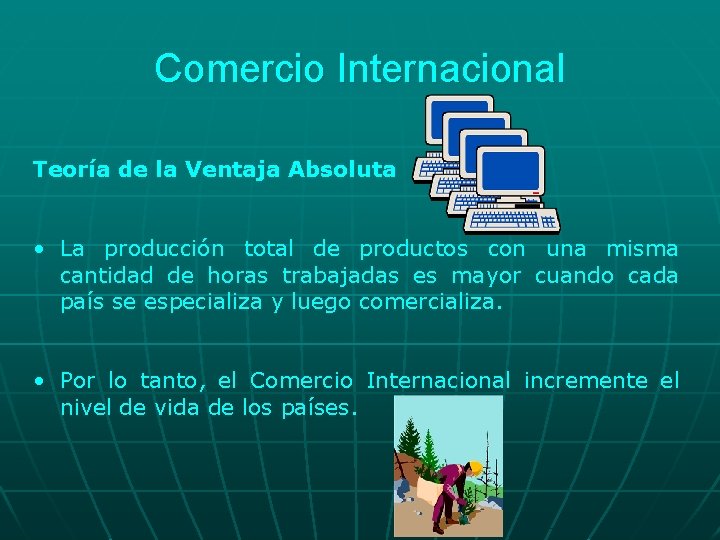 Comercio Internacional

Teoría de la Ventaja Absoluta

• La producción total de productos con una misma cantidad de horas trabajadas es mayor cuando cada país se especializa y luego comercializa.

• Por lo tanto, el Comercio Internacional incremente el nivel de vida de los países.